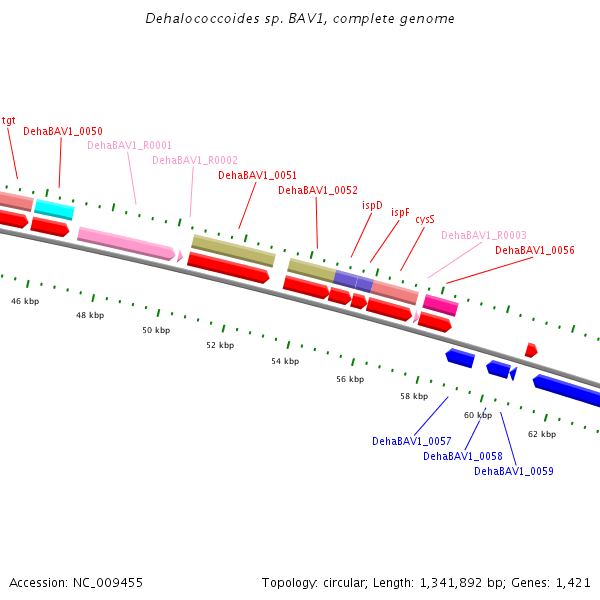 Dehalococcoides sp. BAV1, complete genome

tgt
DehaBAV1_0050
DehaBAV1_R0001
DehaBAV1_R0002
DehaBAV1_0051
DehaBAV1_0052
ispD
ispF
cysS
DehaBAV1_R0003
DehaBAV1_0056

46 kbp
48 kbp
50 kbp
52 kbp
54 kbp
56 kbp
58 kbp
60 kbp
62 kbp

DehaBAV1_0057
DehaBAV1_0058
DehaBAV1_0059

Accession: NC_009455
Topology: circular; Length: 1,341,892 bp; Genes: 1,421